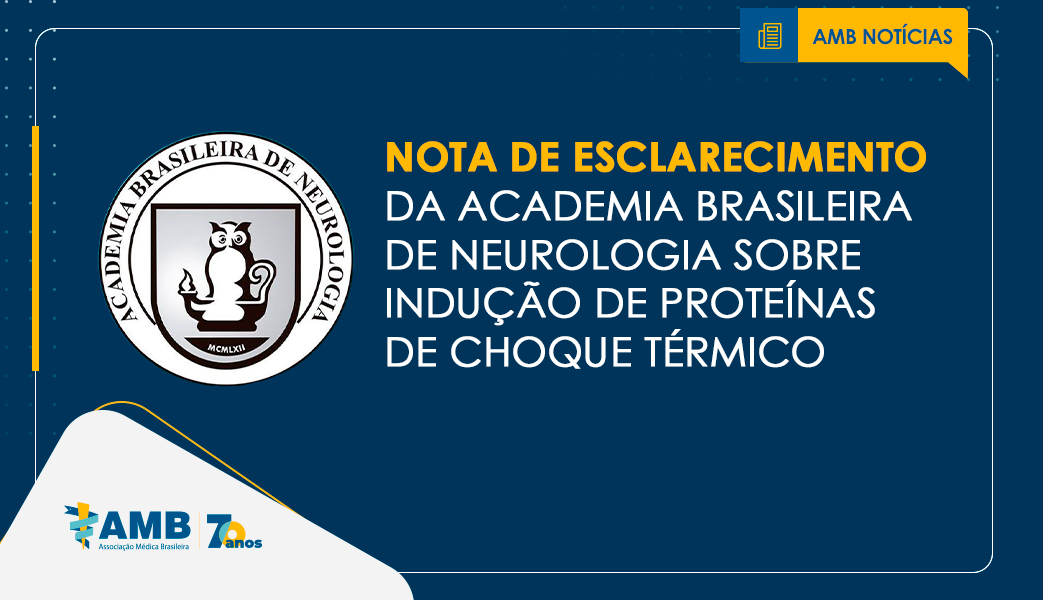 AMB NOTÍCIAS

ACADEMIA BRASILEIRA DE NEUROLOGIA

MCMLXII

NOTA DE ESCLARECIMENTO DA ACADEMIA BRASILEIRA DE NEUROLOGIA SOBRE INDUÇÃO DE PROTEÍNAS DE CHOQUE TÉRMICO

AMB Associação Médica Brasileira

70 anos